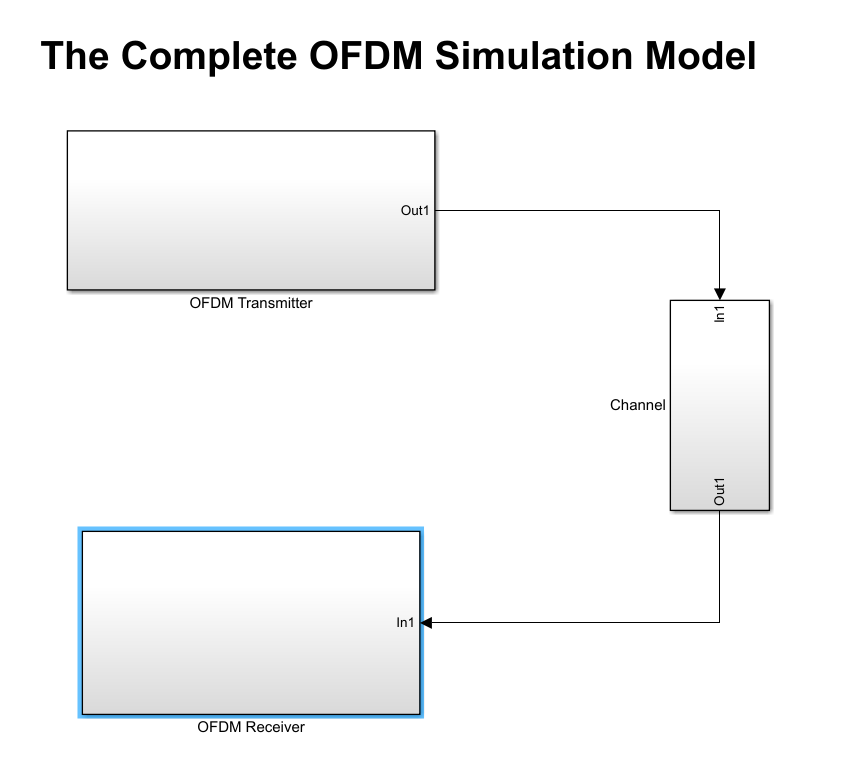 The Complete OFDM Simulation Model

Out1

OFDM Transmitter

In1

Channel

Out1

In1

OFDM Receiver